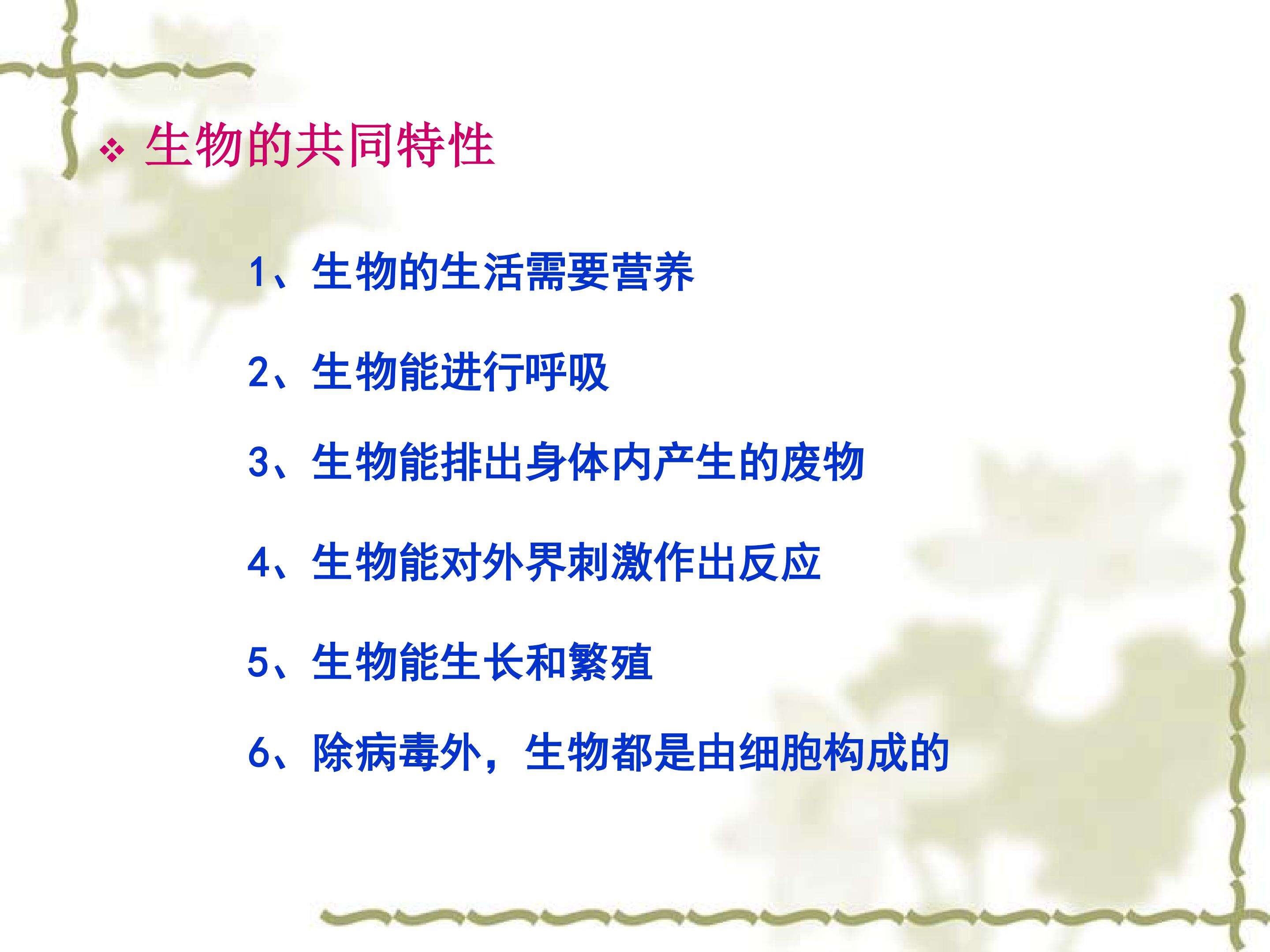 ❖ 生物的共同特性

1、生物的生活需要营养

2、生物能进行呼吸

3、生物能排出身体内产生的废物

4、生物能对外界刺激作出反应

5、生物能生长和繁殖

6、除病毒外，生物都是由细胞构成的